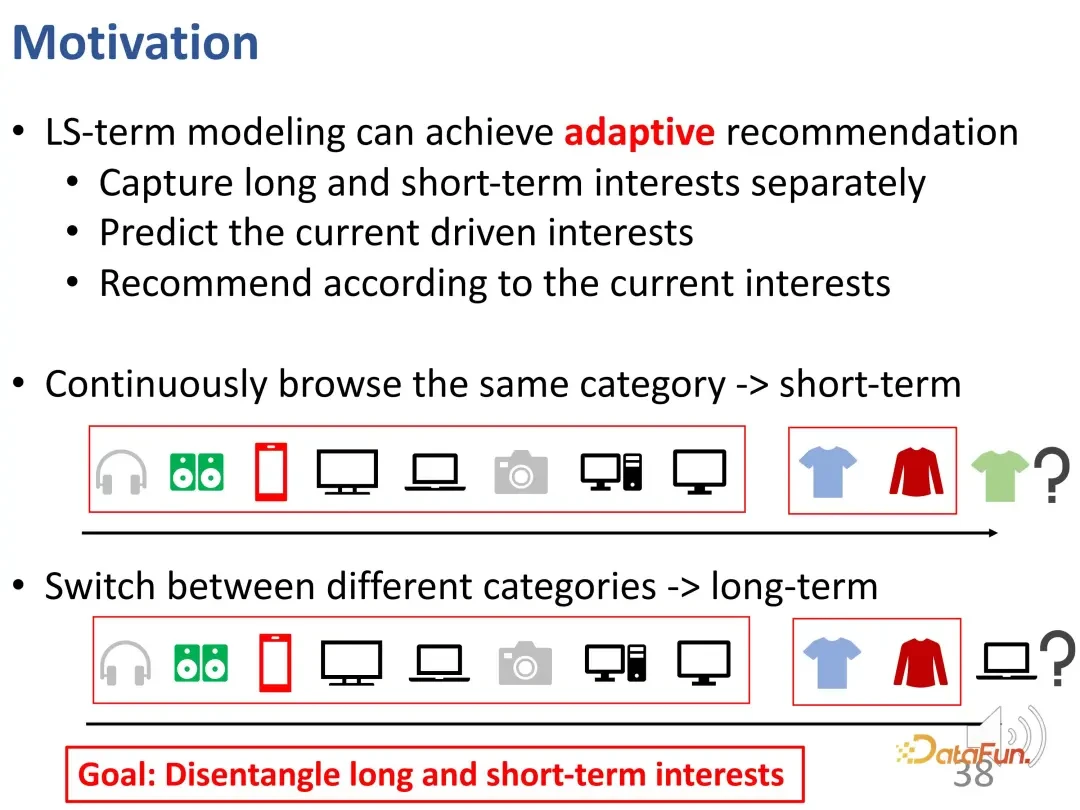 Motivation

• LS-term modeling can achieve adaptive recommendation
  • Capture long and short-term interests separately
  • Predict the current driven interests
  • Recommend according to the current interests

• Continuously browse the same category -> short-term

?

• Switch between different categories -> long-term

?

Goal: Disentangle long and short-term interests

DataFun.

38